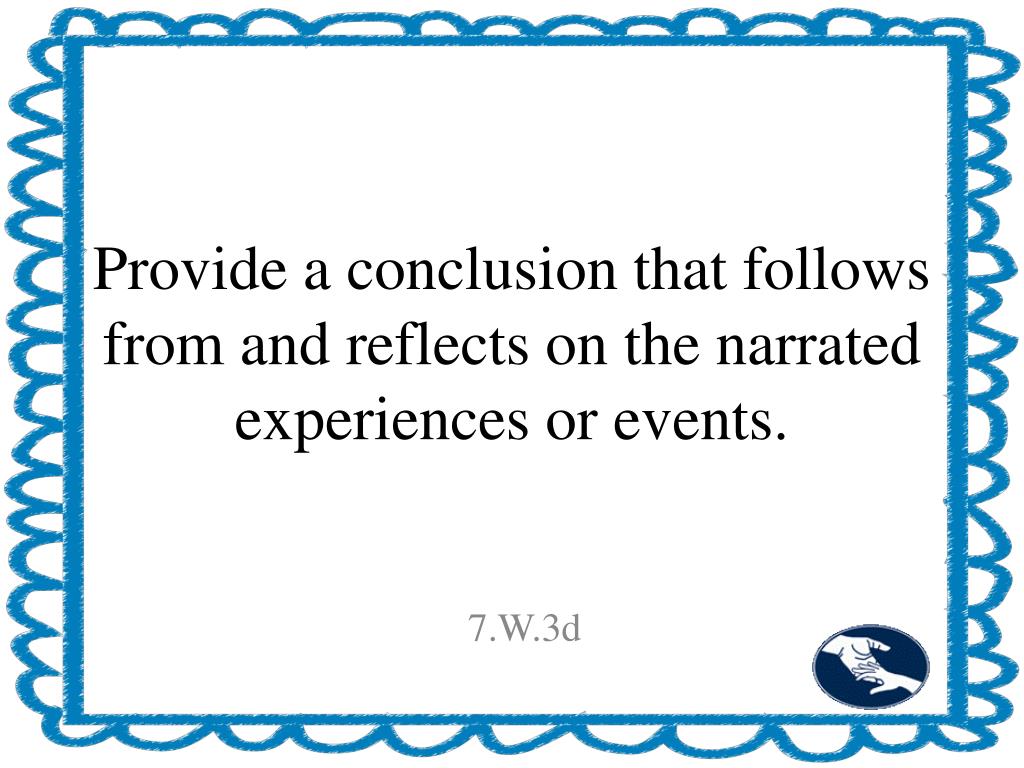 Provide a conclusion that follows from and reflects on the narrated experiences or events.

7.W.3d